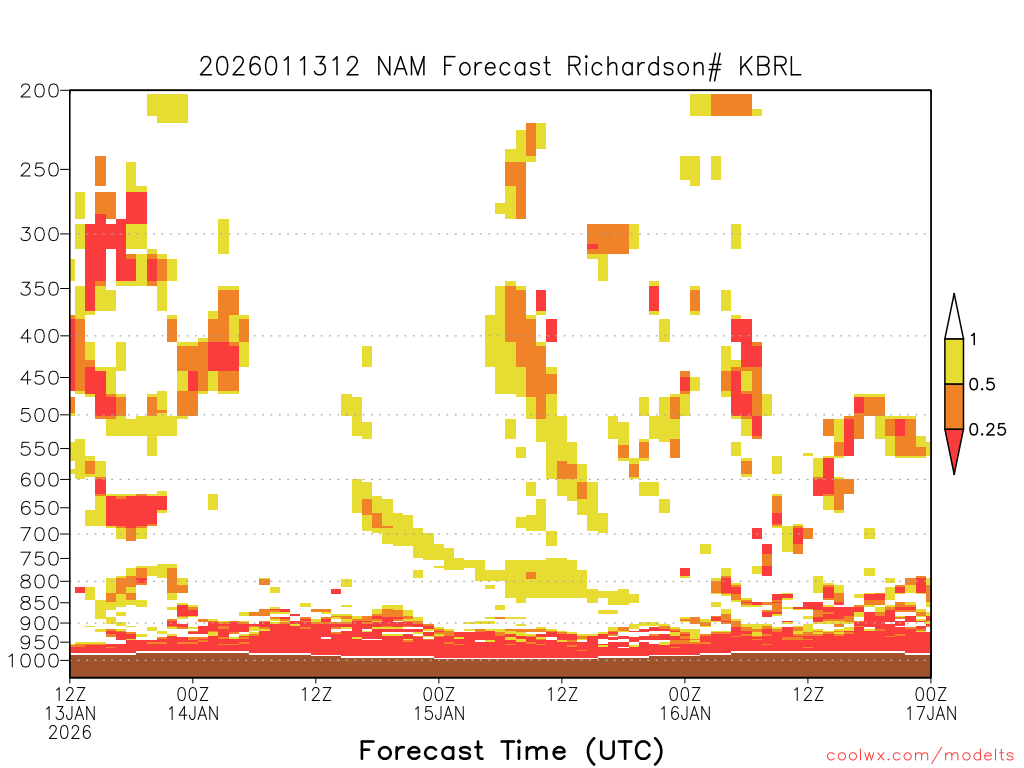 2026011312 NAM Forecast Richardson# KBRL

200
250
300
350
400
450
500
550
600
650
700
750
800
850
900
950
1000

1
0.5
0.25

12Z
13JAN
2026
00Z
14JAN
12Z
00Z
15JAN
12Z
00Z
16JAN
12Z
00Z
17JAN

Forecast Time (UTC)

coolwx.com/modelts